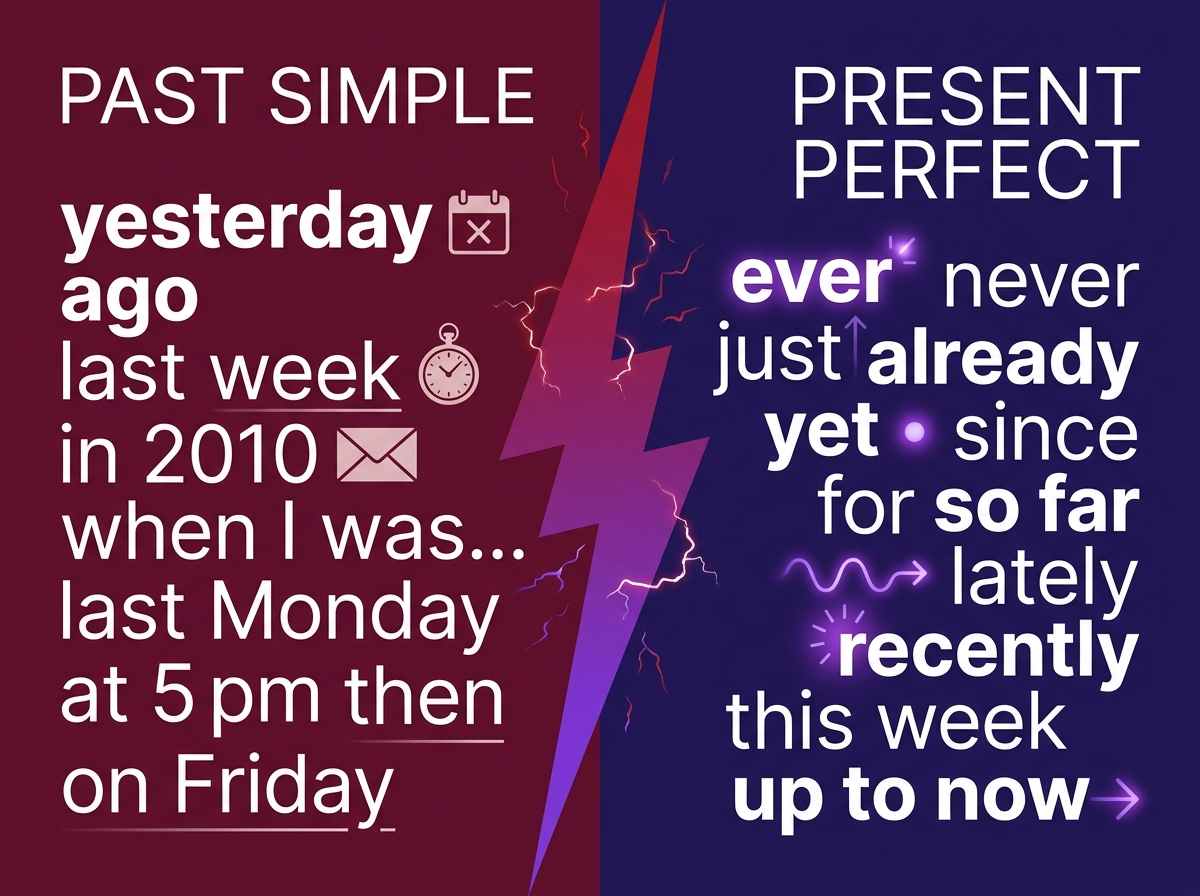 PAST SIMPLE

yesterday
ago
last week
in 2010
when I was...
last Monday
at 5 pm then
on Friday

PRESENT PERFECT

ever never
just already
yet since
for so far
lately
recently
this week
up to now